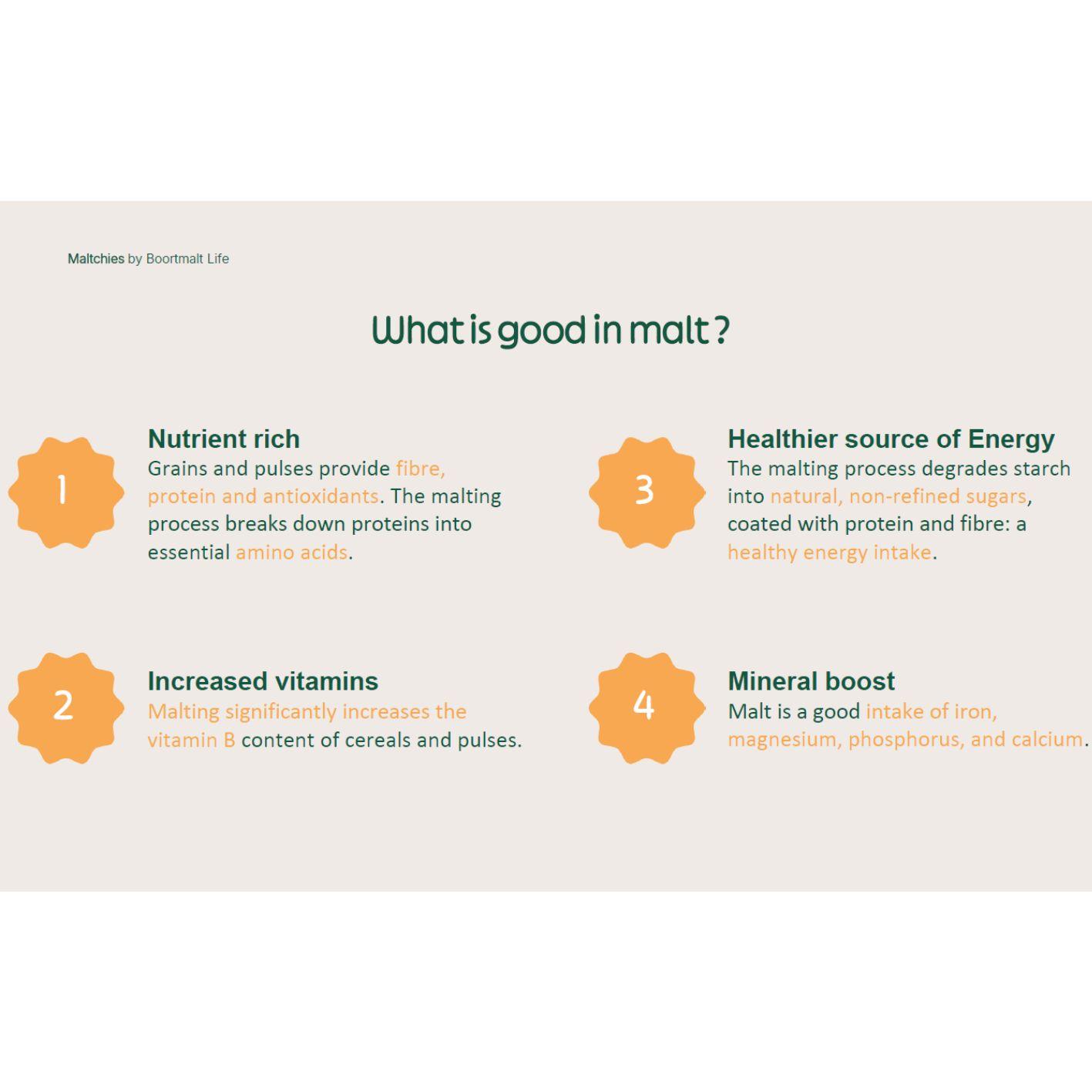 Maltchies by Boortmalt Life

What is good in malt ?

1

Nutrient rich
Grains and pulses provide fibre, protein and antioxidants. The malting process breaks down proteins into essential amino acids.

2

Increased vitamins
Malting significantly increases the vitamin B content of cereals and pulses.

3

Healthier source of Energy
The malting process degrades starch into natural, non-refined sugars, coated with protein and fibre: a healthy energy intake.

4

Mineral boost
Malt is a good intake of iron, magnesium, phosphorus, and calcium.